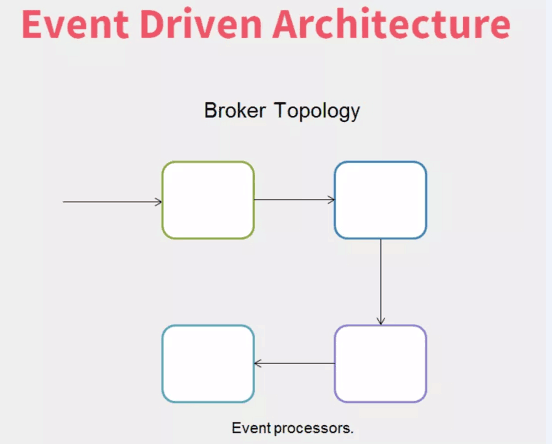 Event Driven Architecture

Broker Topology

Event processors.